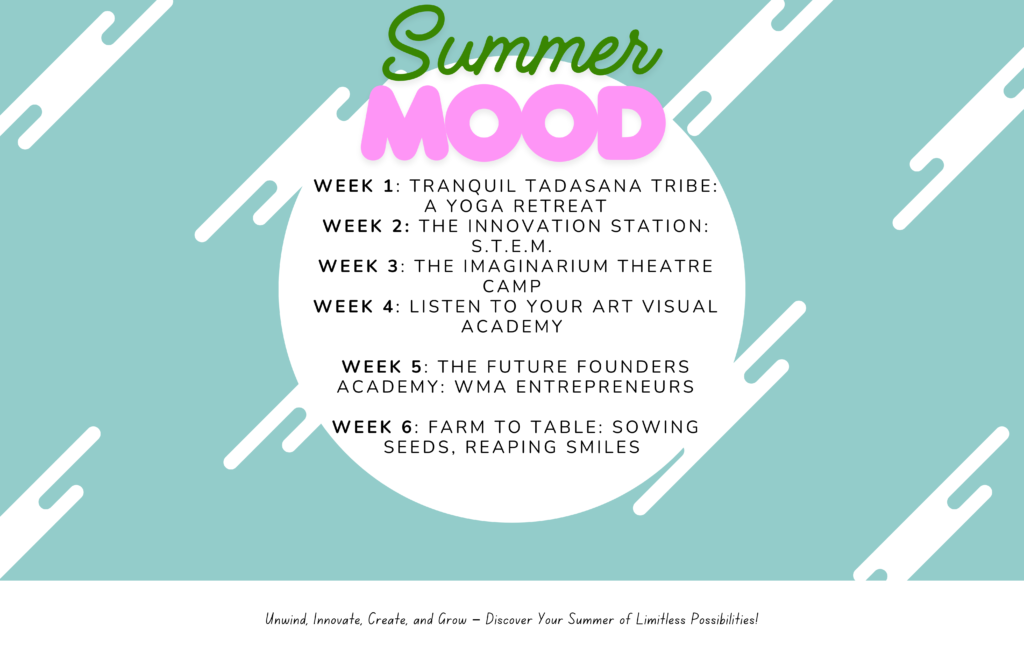 Summer
MOOD

WEEK 1: TRANQUIL TADASANA TRIBE: A YOGA RETREAT
WEEK 2: THE INNOVATION STATION: S.T.E.M.
WEEK 3: THE IMAGINARIUM THEATRE CAMP
WEEK 4: LISTEN TO YOUR ART VISUAL ACADEMY

WEEK 5: THE FUTURE FOUNDERS ACADEMY: WMA ENTREPRENEURS

WEEK 6: FARM TO TABLE: SOWING SEEDS, REAPING SMILES

Unwind, Innovate, Create, and Grow – Discover Your Summer of Limitless Possibilities!